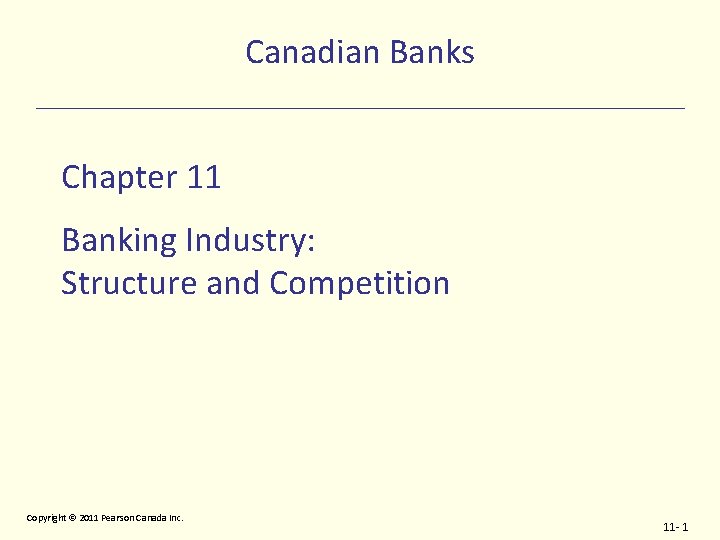 Canadian Banks

Chapter 11

Banking Industry:
Structure and Competition

Copyright © 2011 Pearson Canada Inc.

11- 1